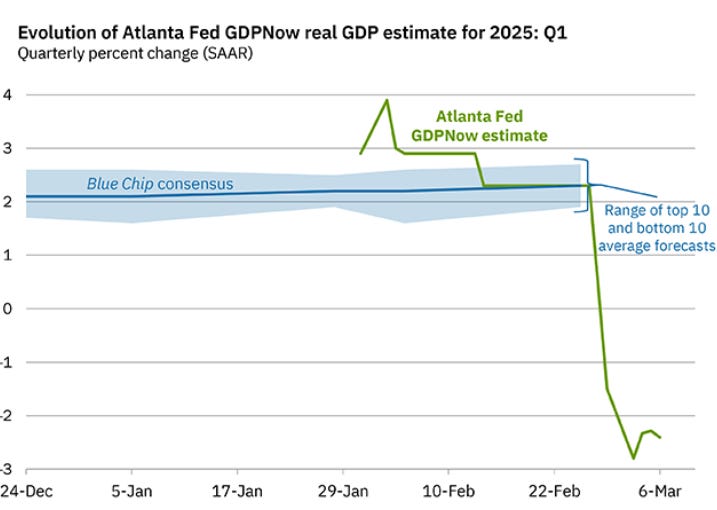 Evolution of Atlanta Fed GDPNow real GDP estimate for 2025: Q1
Quarterly percent change (SAAR)

4
3
2
1
0
-1
-2
-3

Atlanta Fed GDPNow estimate

Blue Chip consensus

Range of top 10 and bottom 10 average forecasts

24-Dec
5-Jan
17-Jan
29-Jan
10-Feb
22-Feb
6-Mar